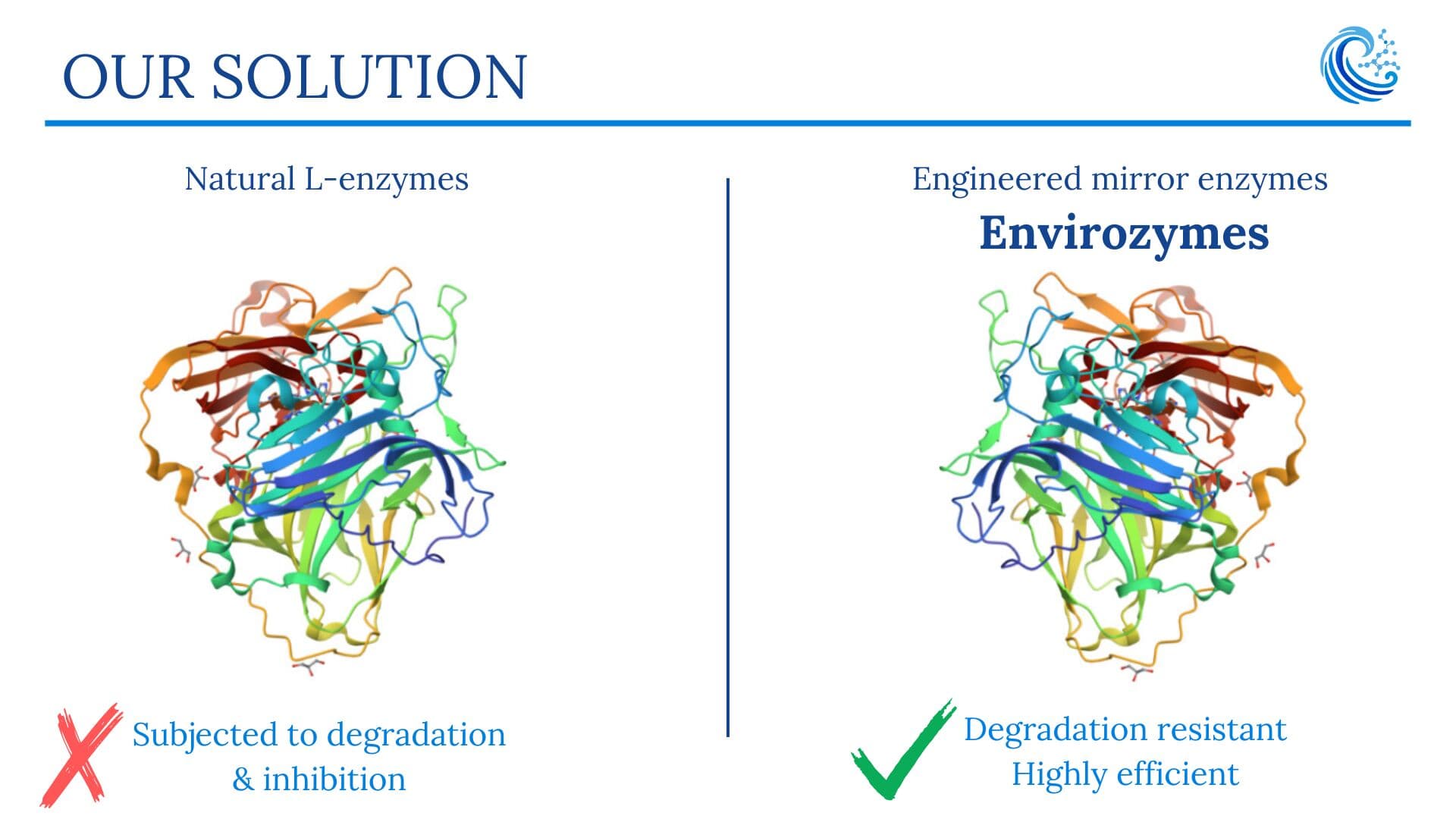 OUR SOLUTION

Natural L-enzymes

Subjected to degradation & inhibition

Engineered mirror enzymes

Envirozymes

Degradation resistant
Highly efficient